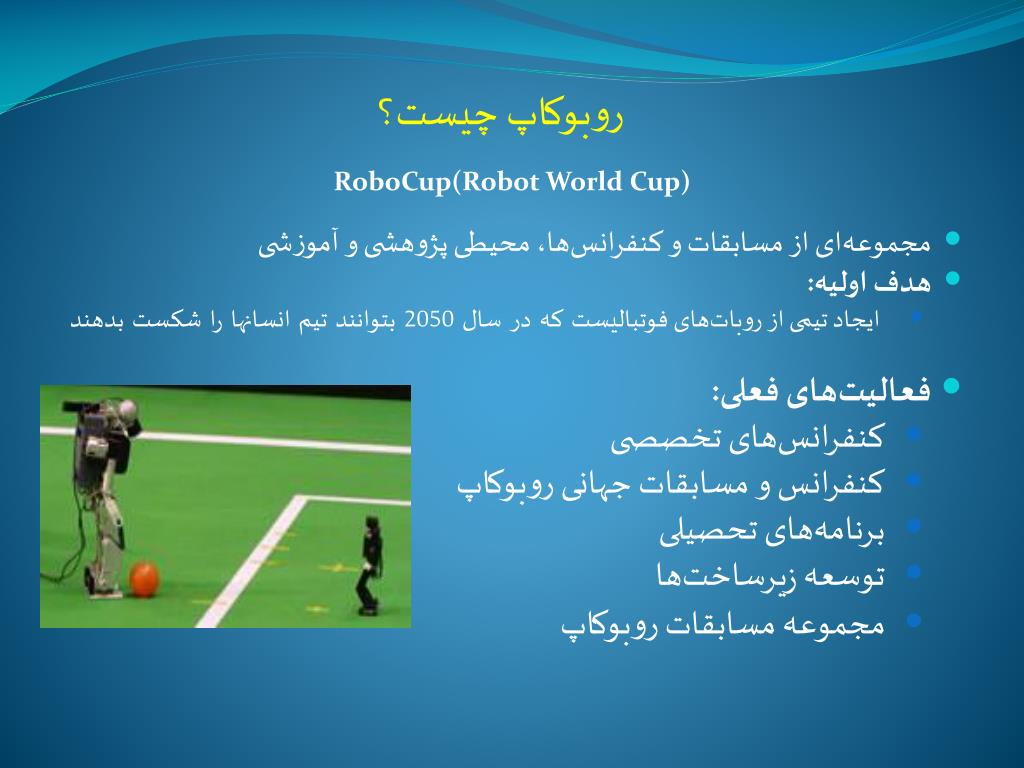 روبوکاپ چیست؟

RoboCup(Robot World Cup)

- مجموعه‌ای از مسابقات و کنفرانس‌ها، محیطی پژوهشی و آموزشی
- هدف اولیه:
  - ایجاد تیمی از روبات‌های فوتبالیست که در سال 2050 بتوانند تیم انسانها را شکست بدهند

- فعالیت‌های فعلی:
  - کنفرانس‌های تخصصی
  - کنفرانس و مسابقات جهانی روبوکاپ
  - برنامه‌های تحصیلی
  - توسعه زیرساخت‌ها
  - مجموعه مسابقات روبوکاپ